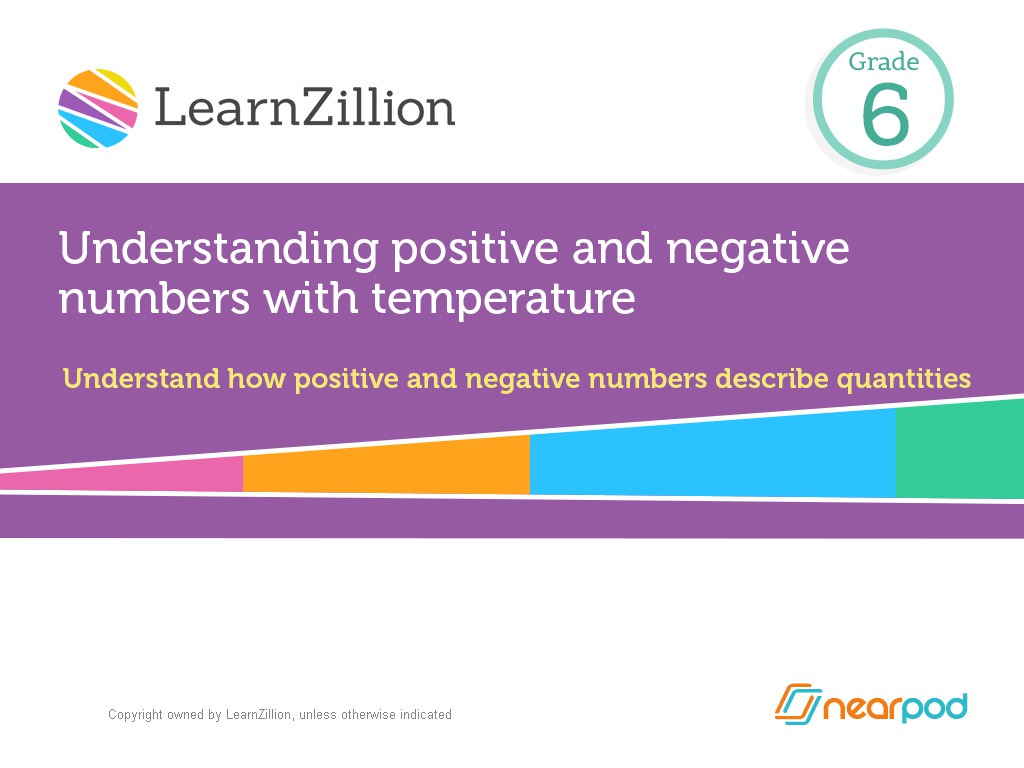 LearnZillion

Grade
6

Understanding positive and negative numbers with temperature

Understand how positive and negative numbers describe quantities

Copyright owned by LearnZillion, unless otherwise indicated

nearpod